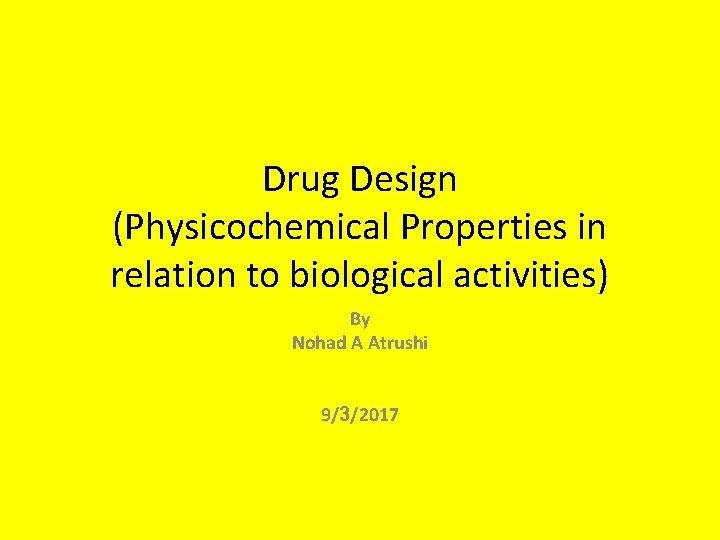 Drug Design
(Physicochemical Properties in relation to biological activities)

By
Nohad A Atrushi

9/3/2017